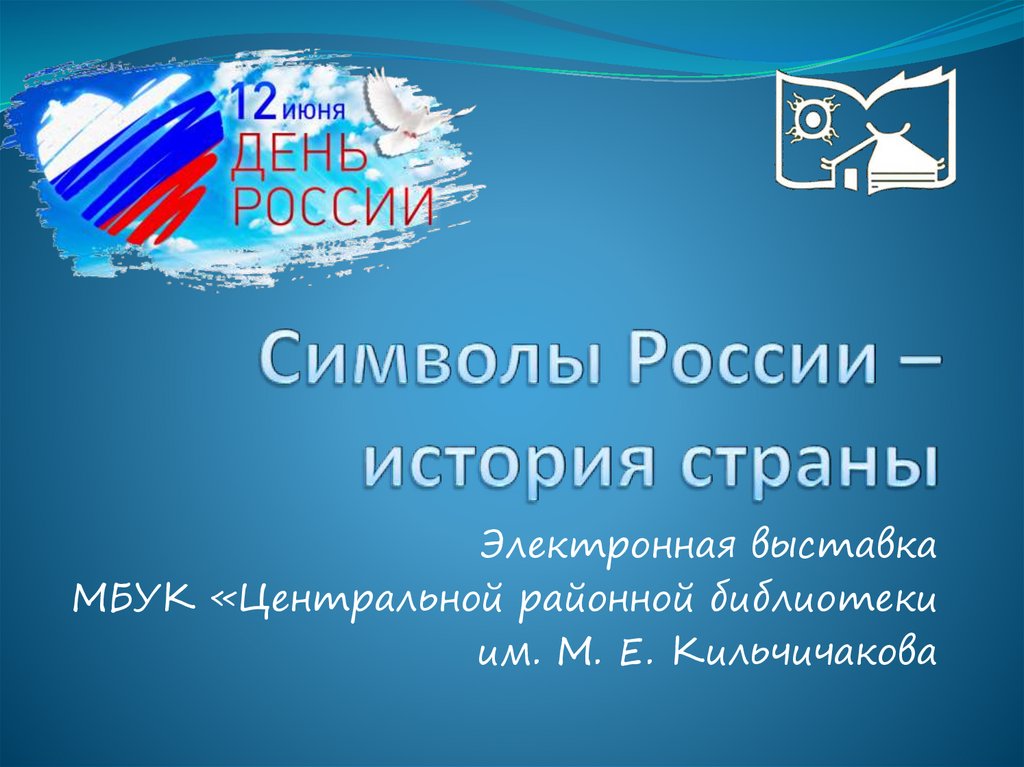 12 июня
ДЕНЬ
РОССИИ

Символы России – история страны

Электронная выставка
МБУК «Центральной районной библиотеки
им. М. Е. Кильчичакова